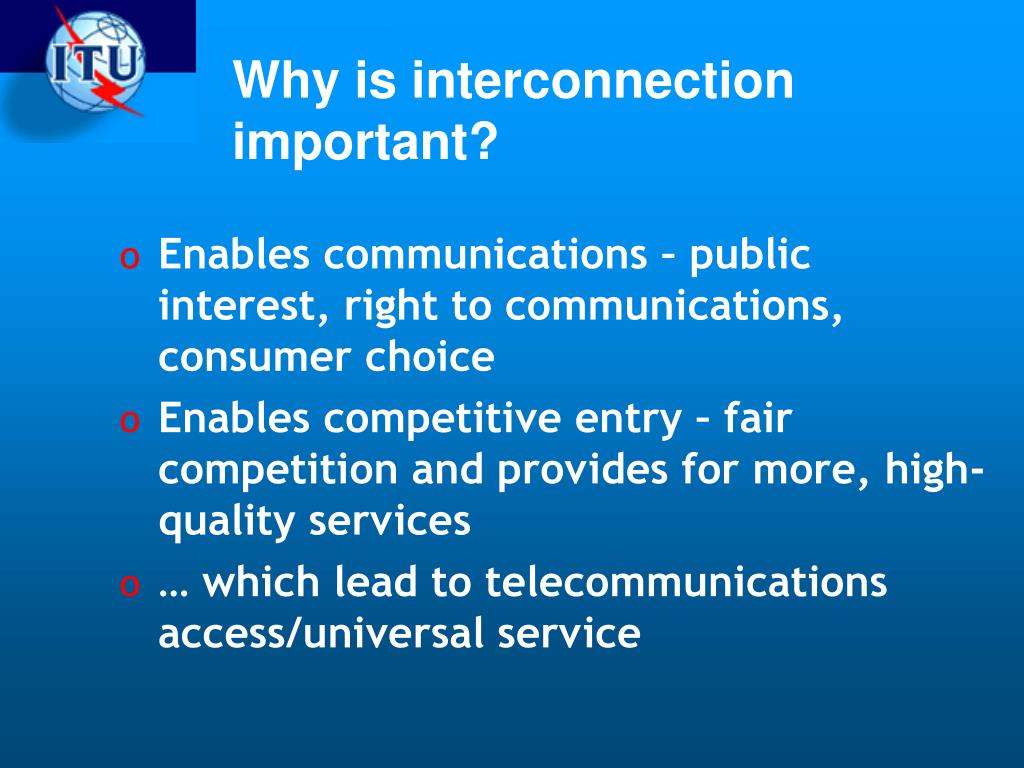 ITU

Why is interconnection important?

o Enables communications – public interest, right to communications, consumer choice
o Enables competitive entry – fair competition and provides for more, high-quality services
o … which lead to telecommunications access/universal service